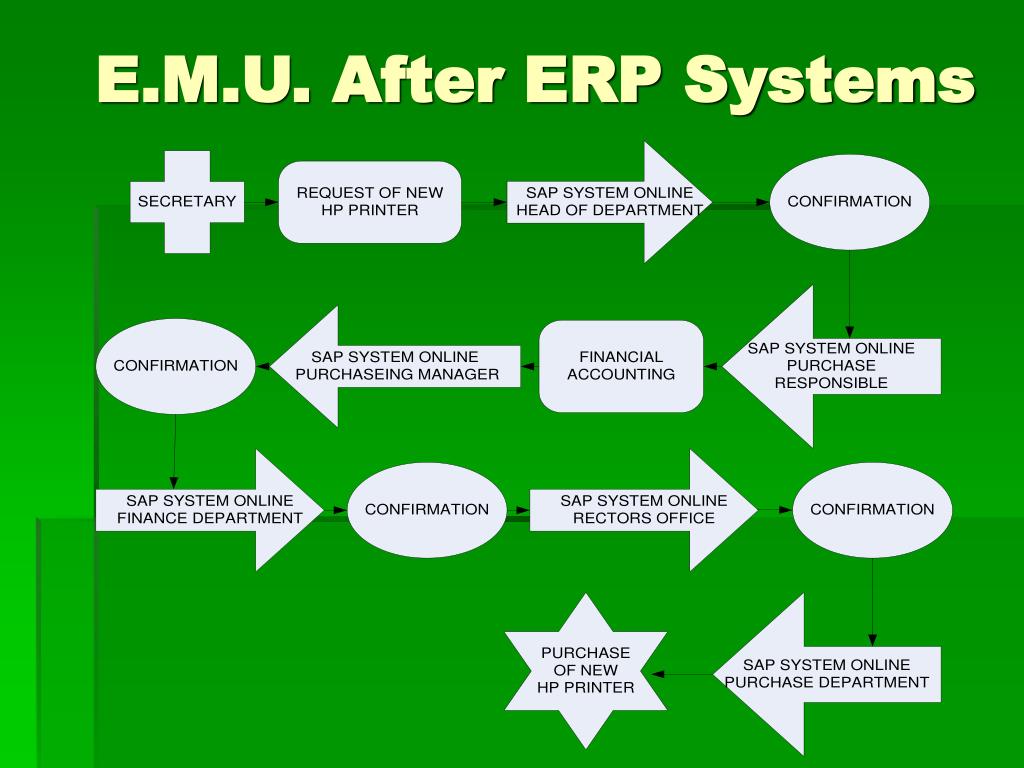 E.M.U. After ERP Systems

SECRETARY

REQUEST OF NEW HP PRINTER

SAP SYSTEM ONLINE HEAD OF DEPARTMENT

CONFIRMATION

SAP SYSTEM ONLINE PURCHASE RESPONSIBLE

FINANCIAL ACCOUNTING

SAP SYSTEM ONLINE PURCHASEING MANAGER

CONFIRMATION

SAP SYSTEM ONLINE FINANCE DEPARTMENT

CONFIRMATION

SAP SYSTEM ONLINE RECTORS OFFICE

CONFIRMATION

SAP SYSTEM ONLINE PURCHASE DEPARTMENT

PURCHASE OF NEW HP PRINTER